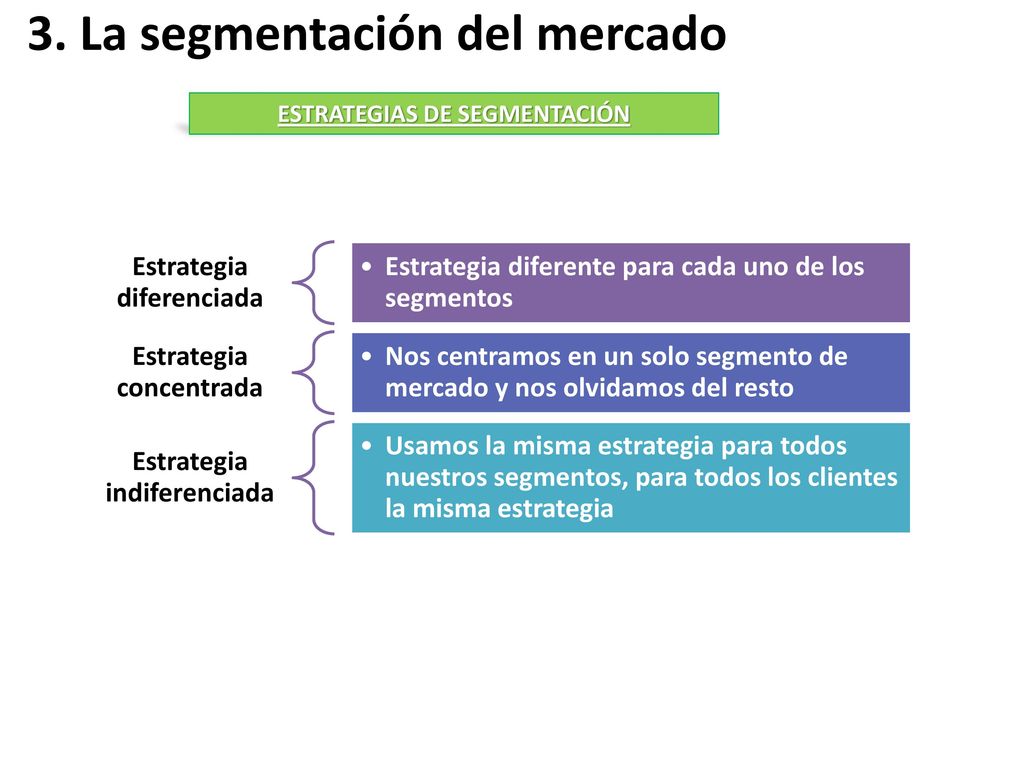 3. La segmentación del mercado

ESTRATEGIAS DE SEGMENTACIÓN

Estrategia diferenciada

• Estrategia diferente para cada uno de los segmentos

Estrategia concentrada

• Nos centramos en un solo segmento de mercado y nos olvidamos del resto

Estrategia indiferenciada

• Usamos la misma estrategia para todos nuestros segmentos, para todos los clientes la misma estrategia